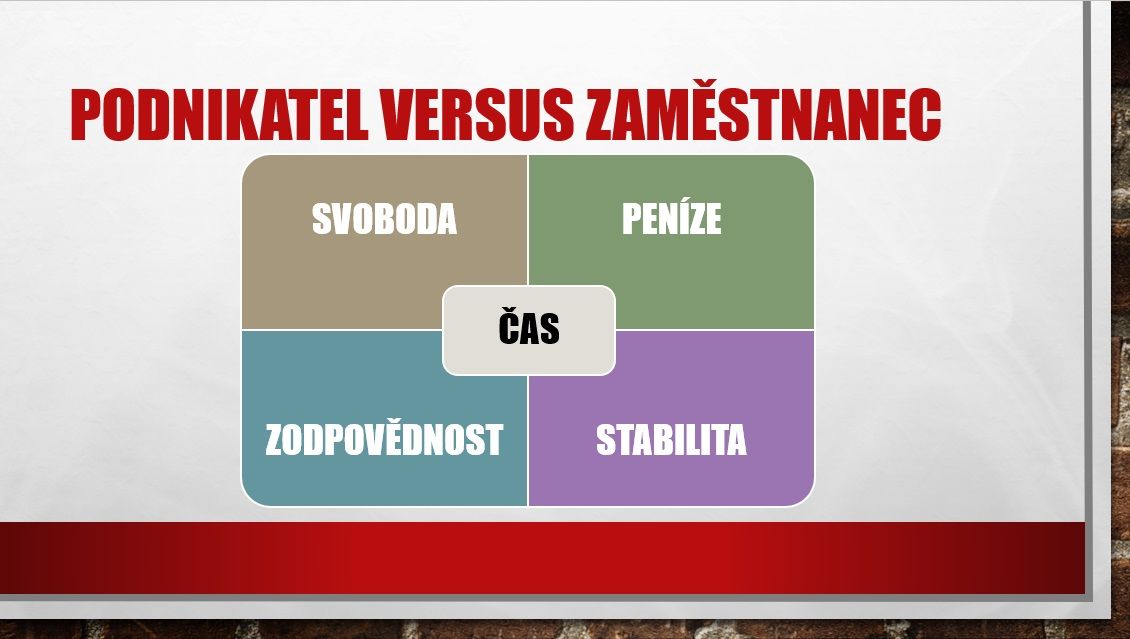 PODNIKATEL VERSUS ZAMĚSTNANEC

SVOBODA

PENÍZE

ČAS

ZODPOVĚDNOST

STABILITA